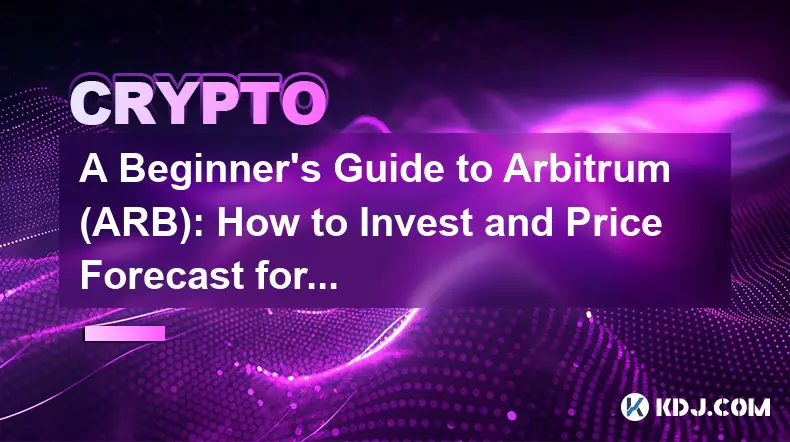 CRYPTO

A Beginner's Guide to Arbitrum (ARB): How to Invest and Price Forecast for...

KDJ.COM